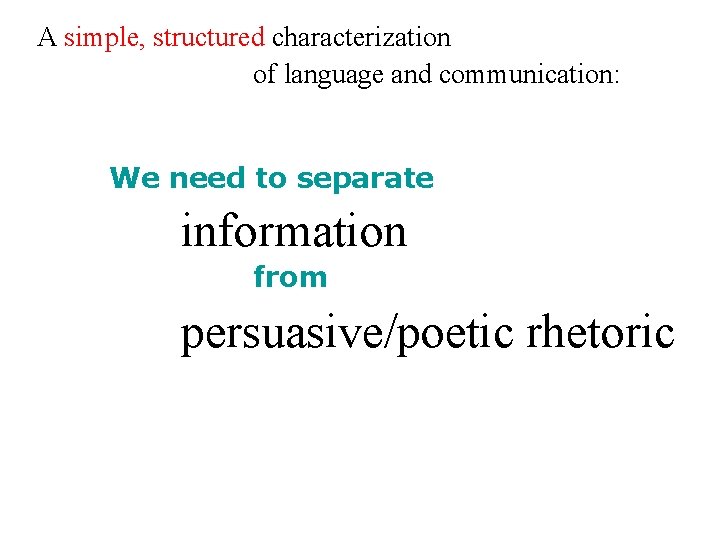 A simple, structured characterization of language and communication:

We need to separate

information

from

persuasive/poetic rhetoric